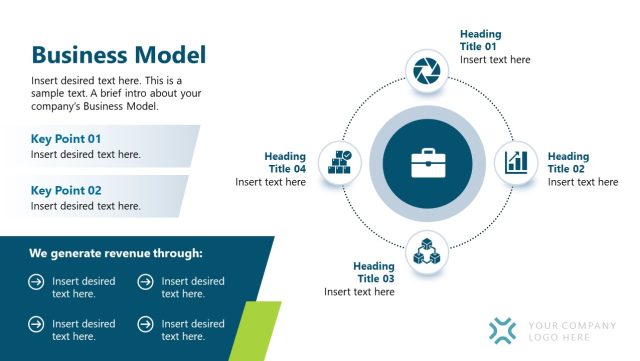 Business Model

Insert desired text here. This is a sample text. A brief intro about your company's Business Model.

Key Point 01
Insert desired text here.

Key Point 02
Insert desired text here.

We generate revenue through:

Insert desired text here.

Insert desired text here.

Insert desired text here.

Insert desired text here.

Heading Title 01
Insert text here

Heading Title 02
Insert text here

Heading Title 03
Insert text here

Heading Title 04
Insert text here

YOUR COMPANY LOGO HERE